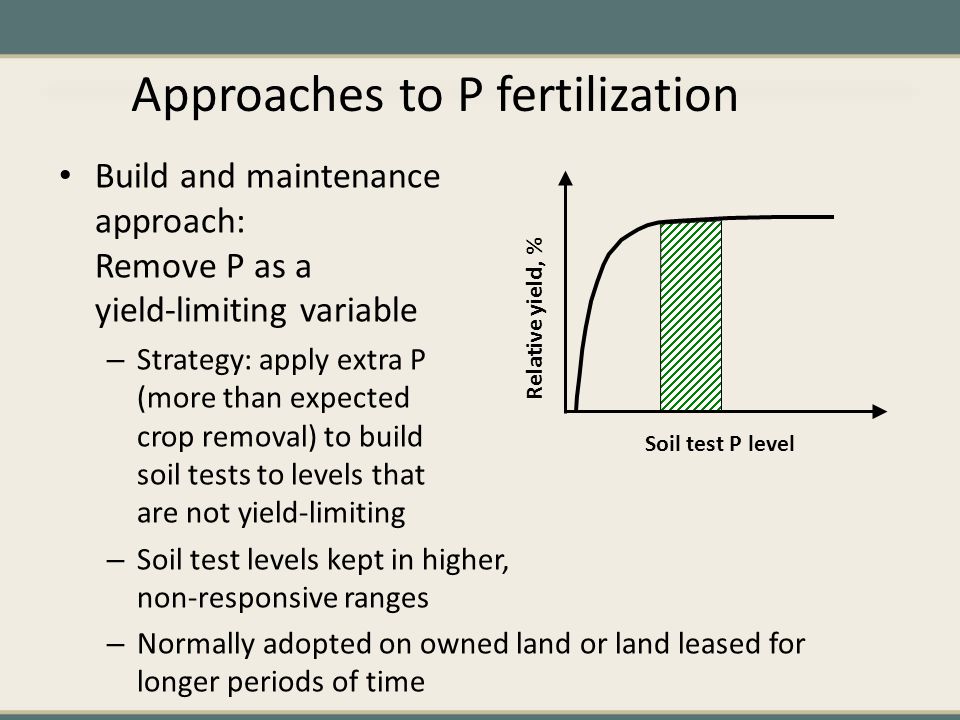 Approaches to P fertilization

• Build and maintenance approach: Remove P as a yield-limiting variable

– Strategy: apply extra P (more than expected crop removal) to build soil tests to levels that are not yield-limiting

– Soil test levels kept in higher, non-responsive ranges

– Normally adopted on owned land or land leased for longer periods of time

Relative yield, %

Soil test P level